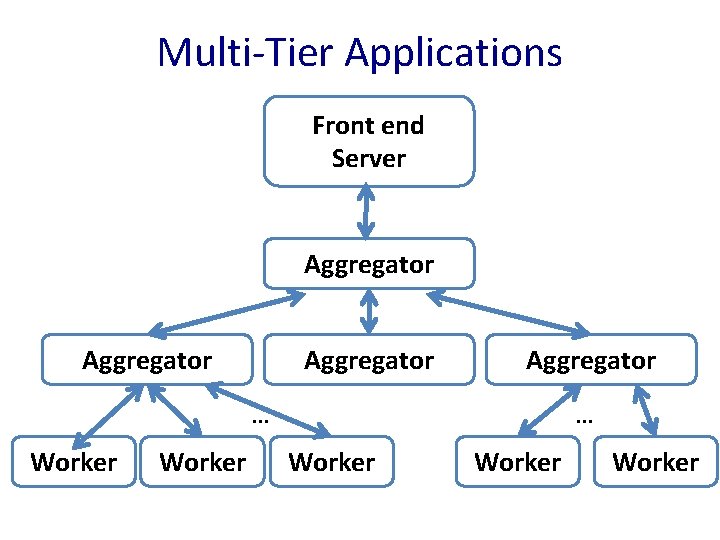 Multi-Tier Applications

Front end Server

Aggregator

Aggregator

Aggregator

Aggregator

...

...

Worker

Worker

Worker

Worker

Worker